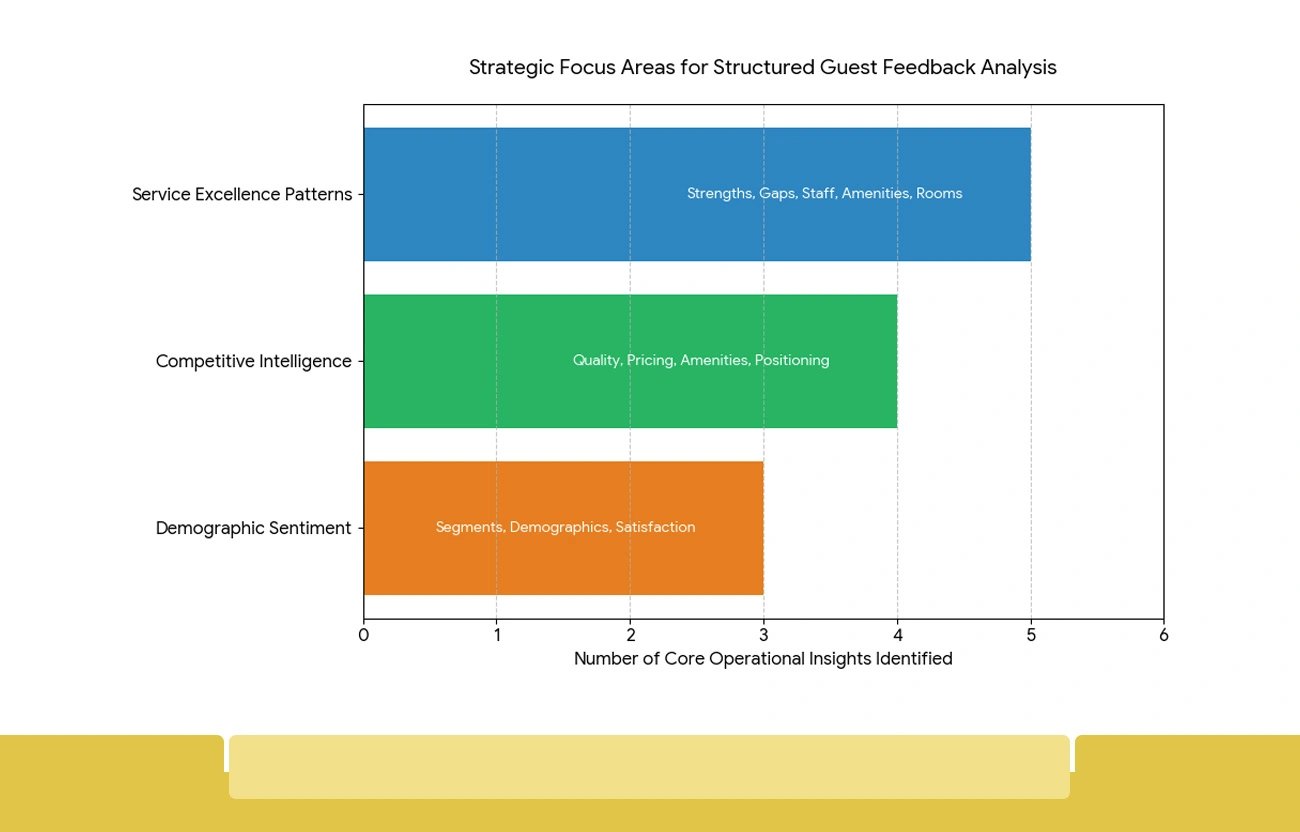 Strategic Focus Areas for Structured Guest Feedback Analysis

Service Excellence Patterns
Strengths, Gaps, Staff, Amenities, Rooms

Competitive Intelligence
Quality, Pricing, Amenities, Positioning

Demographic Sentiment
Segments, Demographics, Satisfaction

0
1
2
3
4
5
6

Number of Core Operational Insights Identified